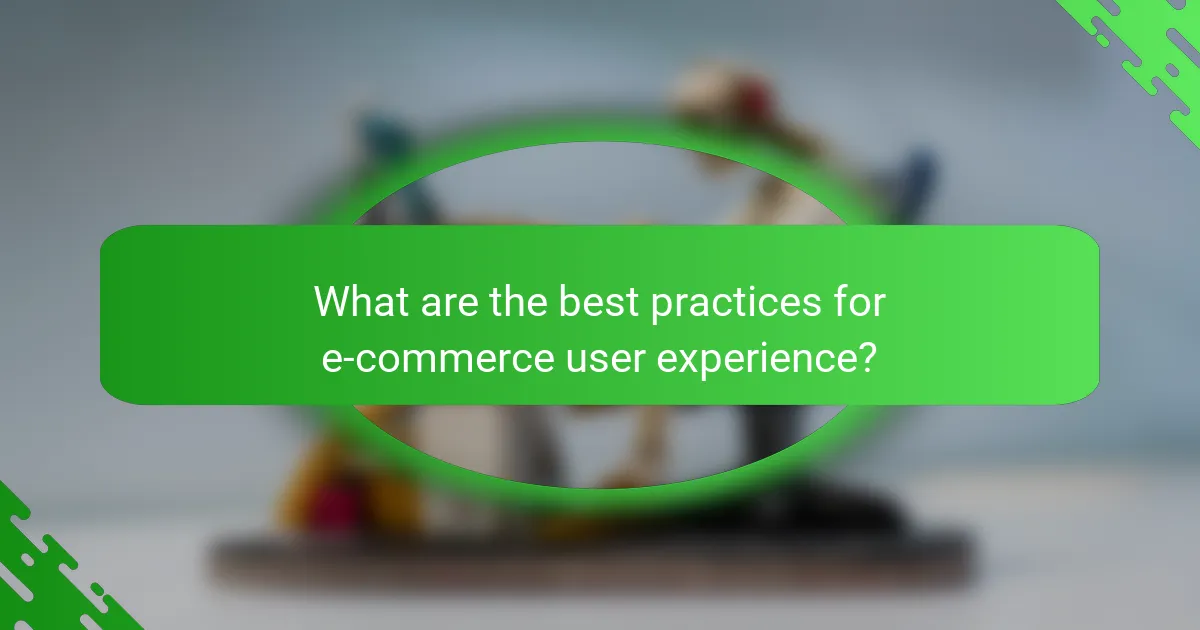 What are the best practices for e-commerce user experience?